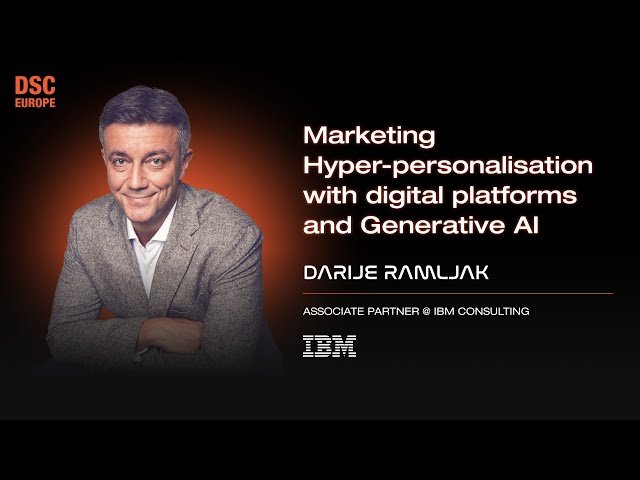 DSC
EUROPE

Marketing Hyper-personalisation with digital platforms and Generative AI

DARIJE RAMLJAK

ASSOCIATE PARTNER @ IBM CONSULTING

IBM